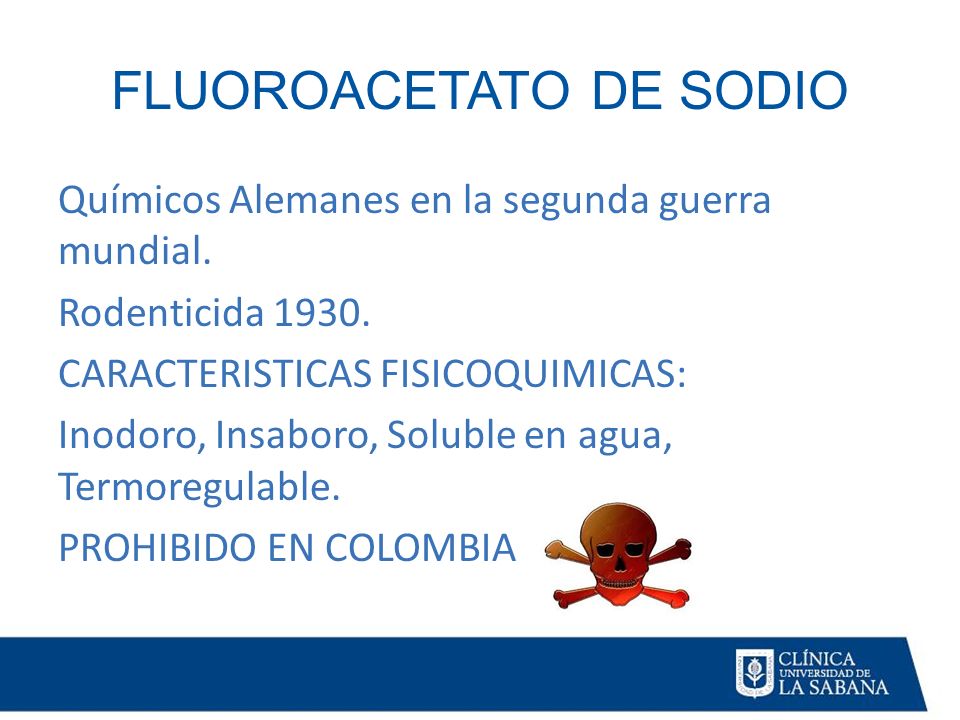 FLUOROACETATO DE SODIO

Químicos Alemanes en la segunda guerra mundial.

Rodenticida 1930.

CARACTERISTICAS FISICOQUIMICAS:

Inodoro, Insaboro, Soluble en agua, Termoregulable.

PROHIBIDO EN COLOMBIA

CLÍNICA UNIVERSIDAD DE LA SABANA